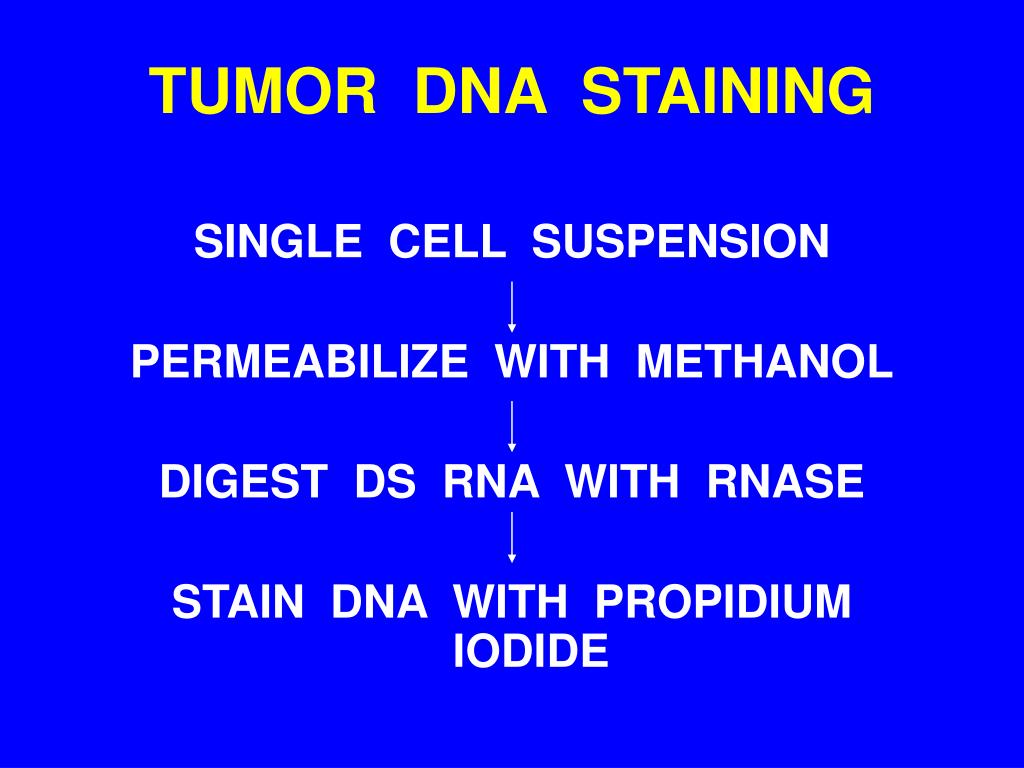 TUMOR DNA STAINING

SINGLE CELL SUSPENSION

PERMEABILIZE WITH METHANOL

DIGEST DS RNA WITH RNASE

STAIN DNA WITH PROPIDIUM IODIDE